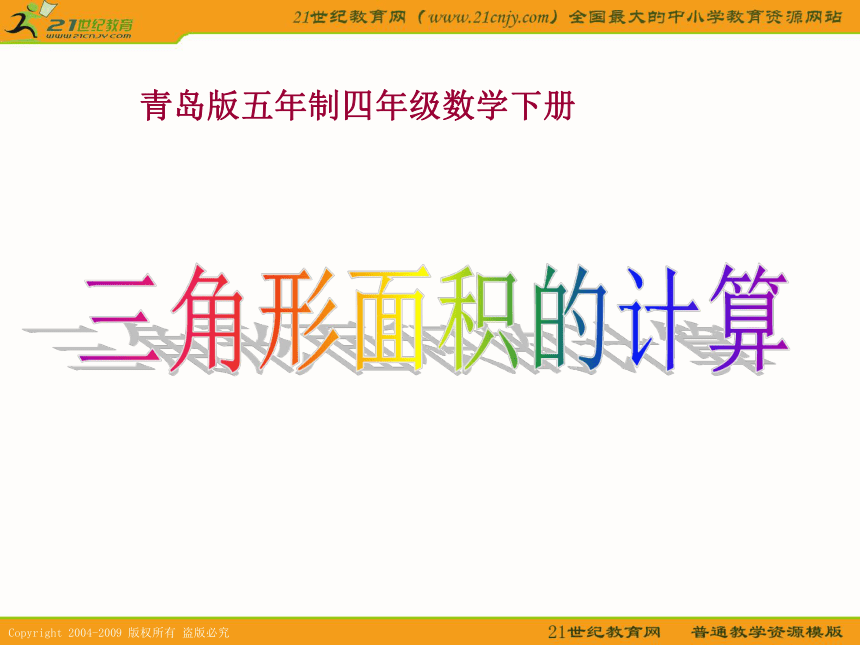 21世纪教育
www.21cnjy.com

21世纪教育网（www.21cnjy.com）全国最大的中小学教育资源网站

青岛版五年制四年级数学下册

三角形面积的计算

Copyright 2004-2009 版权所有 盗版必究

21世纪教育网 普通教学资源模版